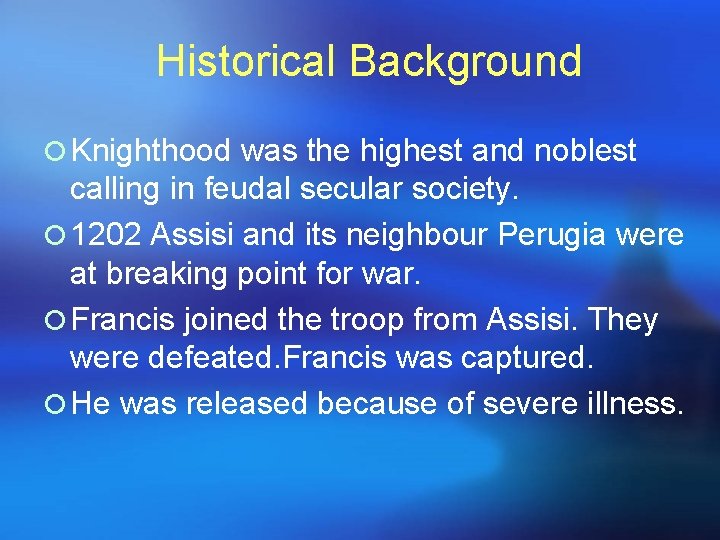 Historical Background

Knighthood was the highest and noblest calling in feudal secular society.

1202 Assisi and its neighbour Perugia were at breaking point for war.

Francis joined the troop from Assisi. They were defeated.Francis was captured.

He was released because of severe illness.